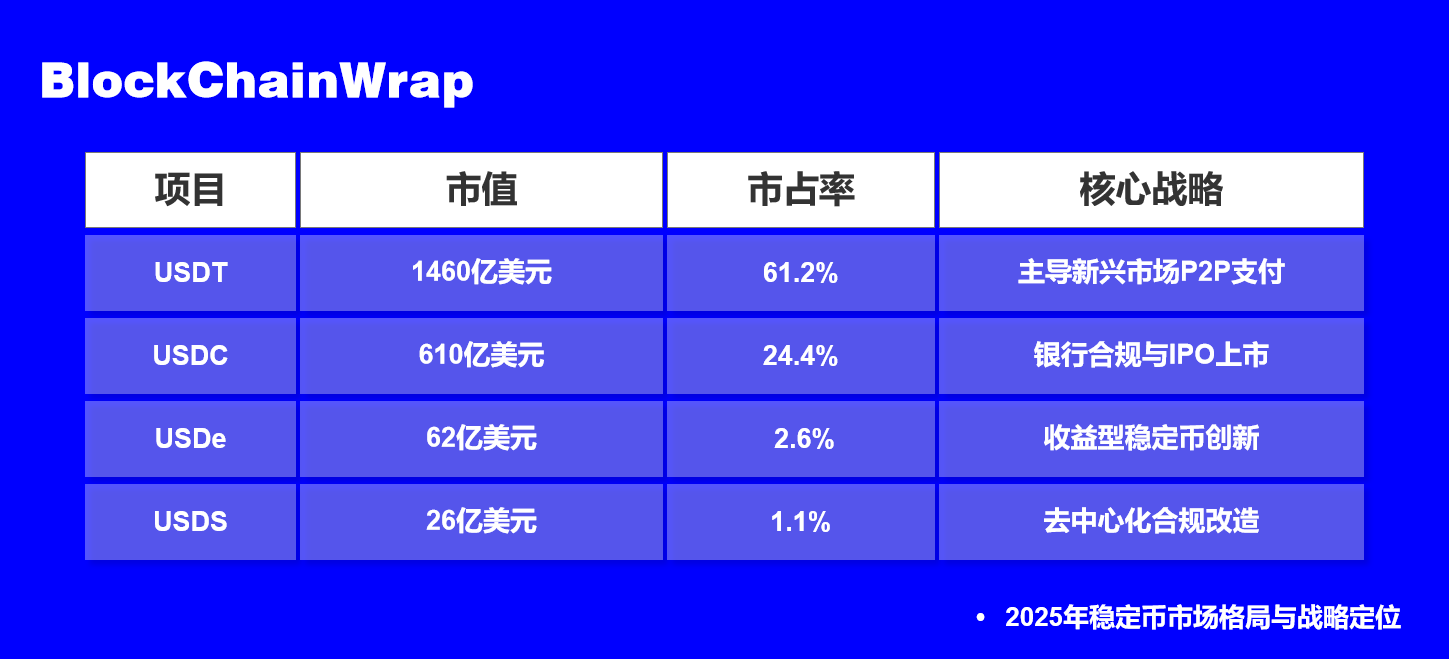 BlockChainWrap

| 项目 | 市值 | 市占率 | 核心战略 |
|---|---|---|---|
| USDT | 1460亿美元 | 61.2% | 主导新兴市场P2P支付 |
| USDC | 610亿美元 | 24.4% | 银行合规与IPO上市 |
| USDe | 62亿美元 | 2.6% | 收益型稳定币创新 |
| USDS | 26亿美元 | 1.1% | 去中心化合规改造 |

• 2025年稳定币市场格局与战略定位